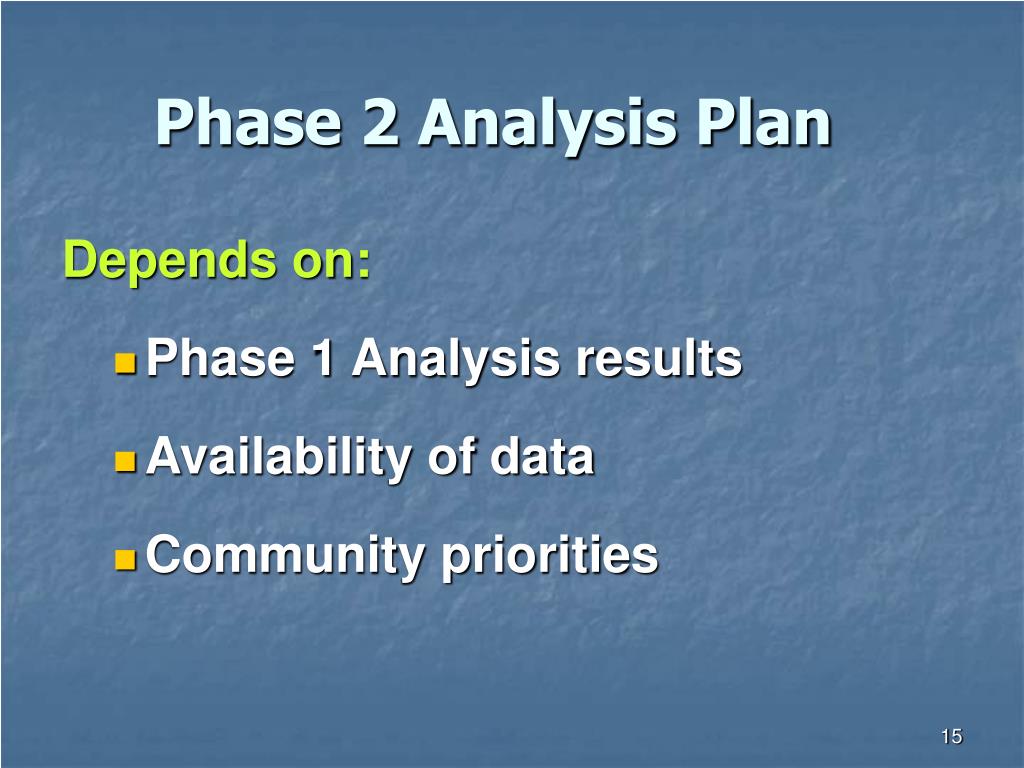 Phase 2 Analysis Plan

Depends on:

Phase 1 Analysis results

Availability of data

Community priorities

15